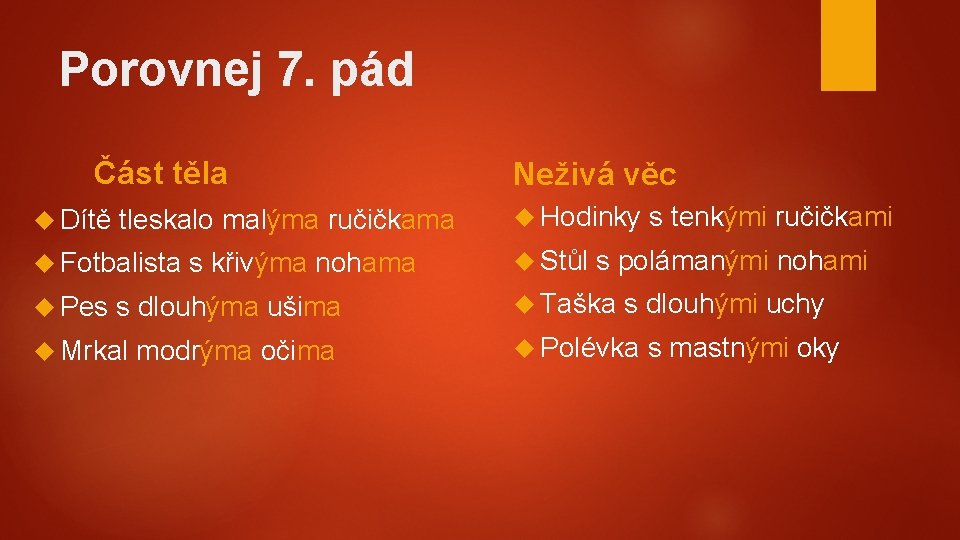 Porovnej 7. pád

Část těla

Dítě tleskalo malýma ručičkama

Fotbalista s křivýma nohama

Pes s dlouhýma ušima

Mrkal modrýma očima

Neživá věc

Hodinky s tenkými ručičkami

Stůl s polámanými nohami

Taška s dlouhými uchy

Polévka s mastnými oky